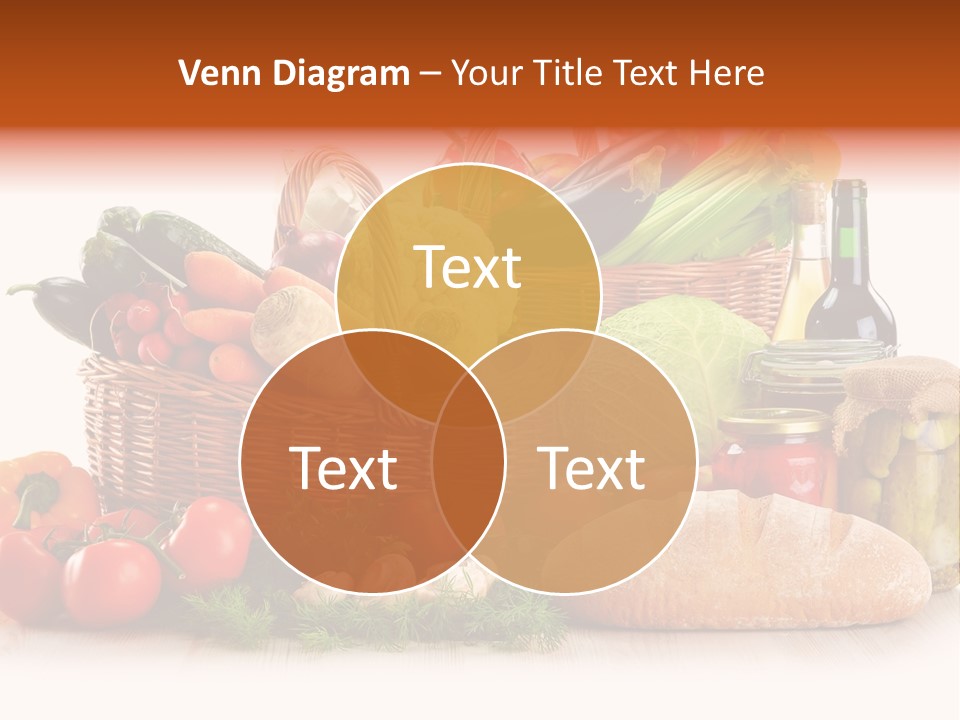 Venn Diagram – Your Title Text Here

Text

Text

Text